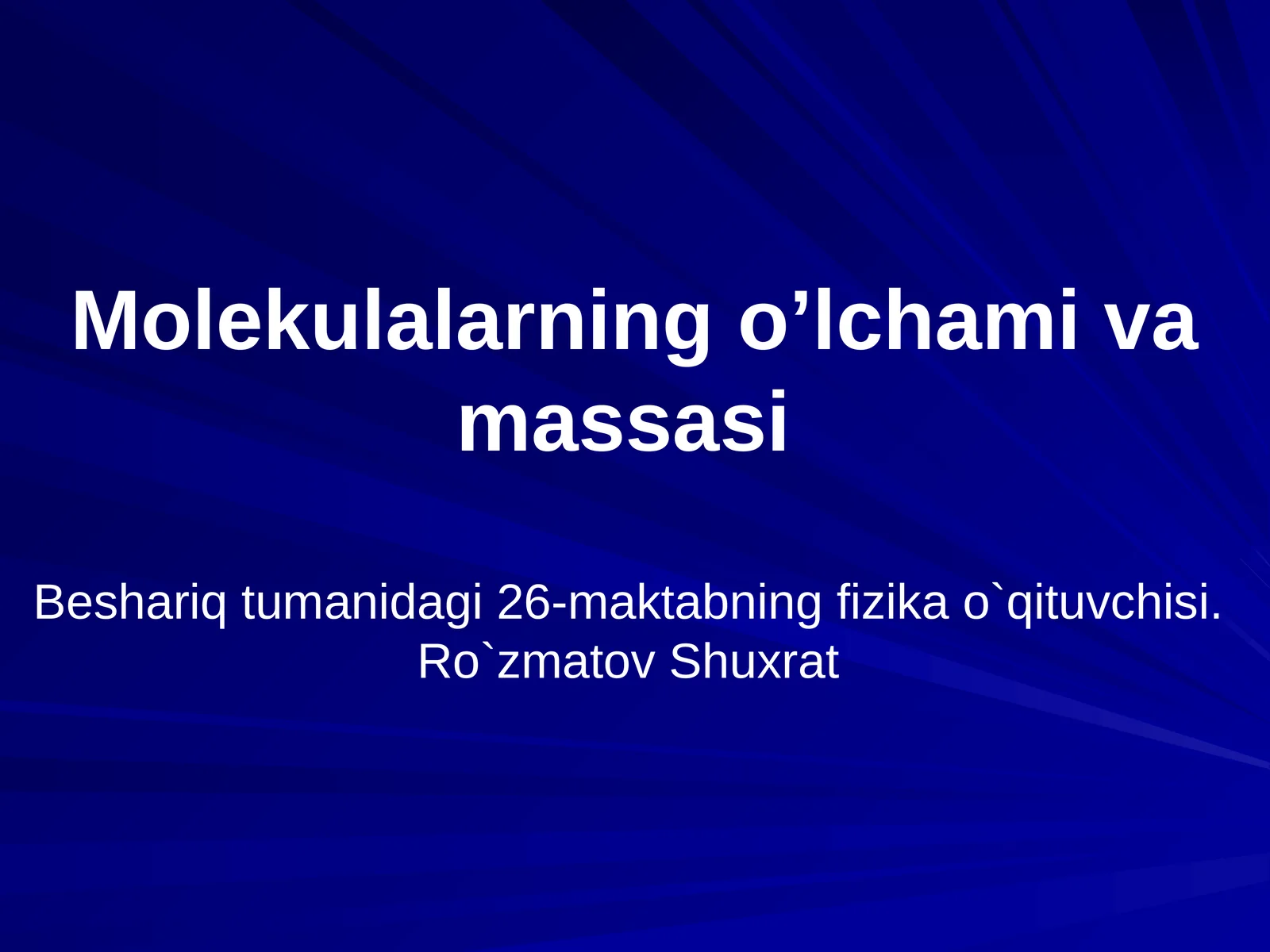 Molekulalarning o’lchami va massasi

Beshariq tumanidagi 26-maktabning fizika o`qituvchisi. Ro`zmatov Shuxrat